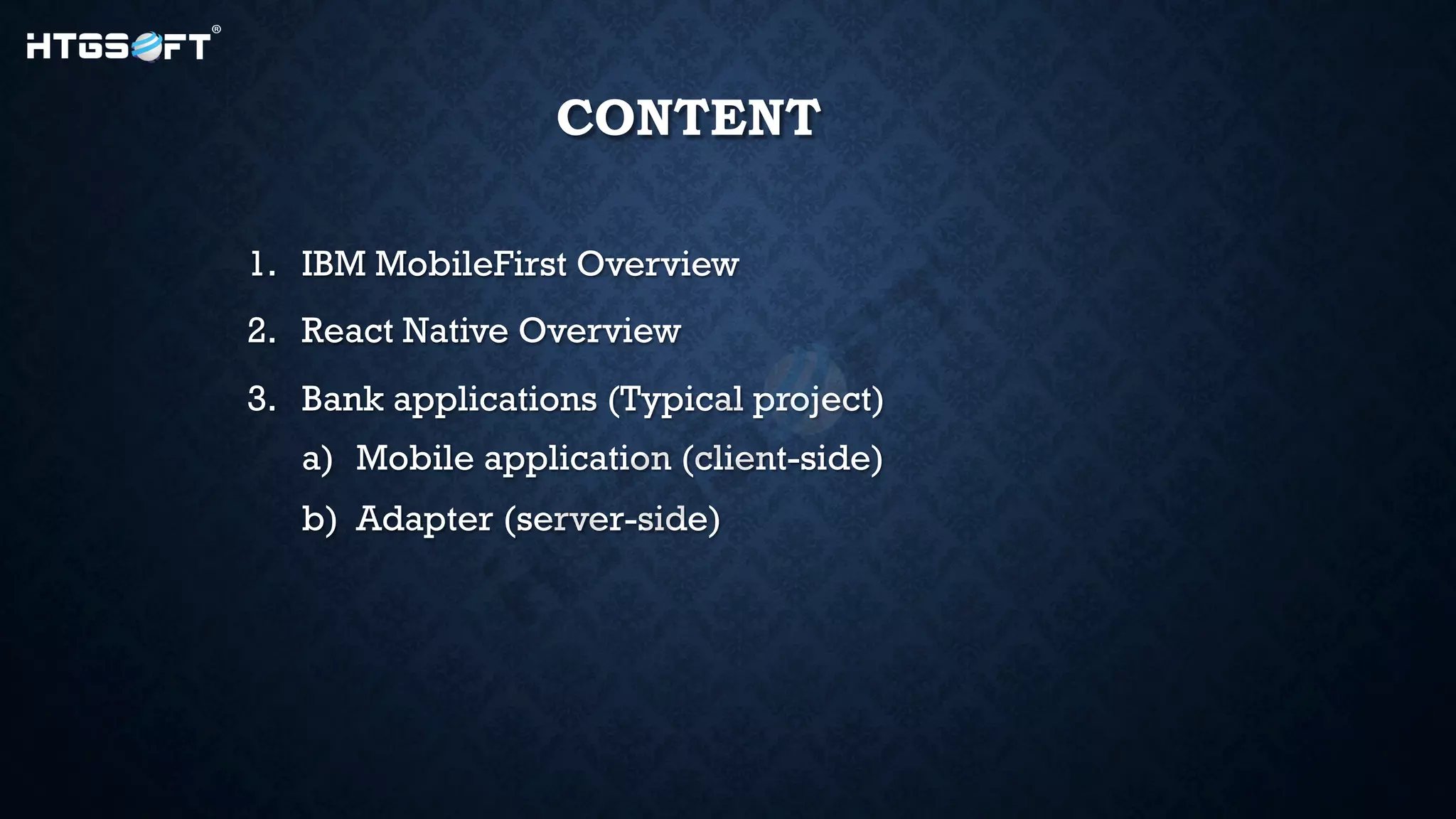 HTGSOFT®

CONTENT

1. IBM MobileFirst Overview
2. React Native Overview
3. Bank applications (Typical project)
a) Mobile application (client-side)
b) Adapter (server-side)